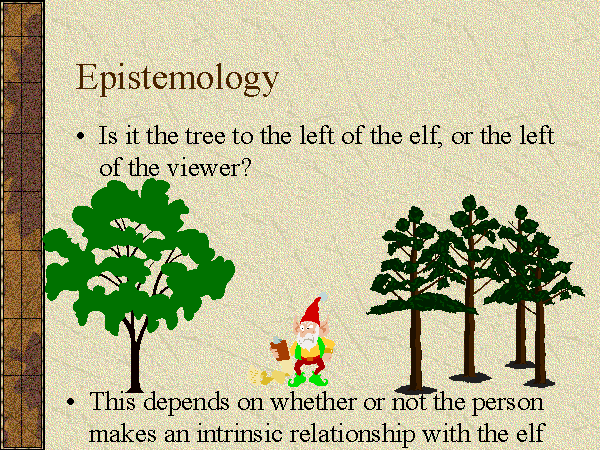 Epistemology

• Is it the tree to the left of the elf, or the left of the viewer?

• This depends on whether or not the person makes an intrinsic relationship with the elf